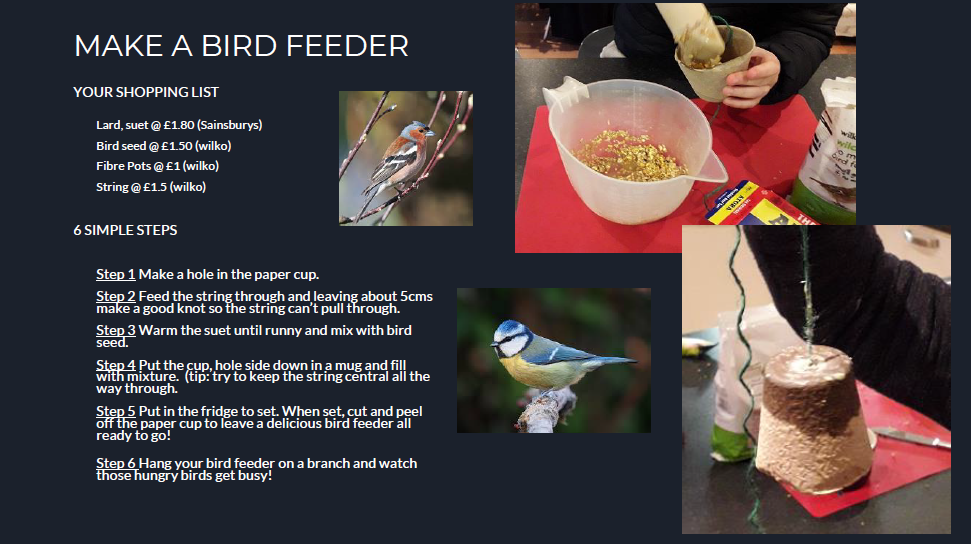 MAKE A BIRD FEEDER

YOUR SHOPPING LIST

Lard, suet @ £1.80 (Sainsburys)
Bird seed @ £1.50 (wilko)
Fibre Pots @ £1 (wilko)
String @ £1.5 (wilko)

6 SIMPLE STEPS

Step 1 Make a hole in the paper cup.

Step 2 Feed the string through and leaving about 5cms make a good knot so the string can't pull through.

Step 3 Warm the suet until runny and mix with bird seed.

Step 4 Put the cup, hole side down in a mug and fill with mixture. (tip: try to keep the string central all the way through.

Step 5 Put in the fridge to set. When set, cut and peel off the paper cup to leave a delicious bird feeder all ready to go!

Step 6 Hang your bird feeder on a branch and watch those hungry birds get busy!